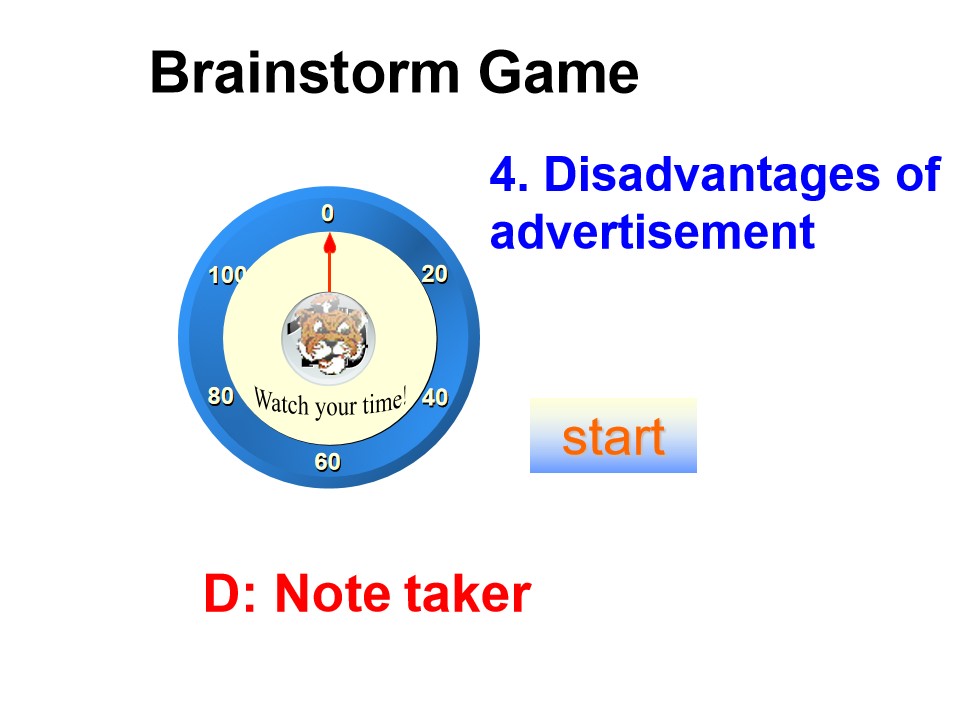 Brainstorm Game

4. Disadvantages of advertisement

0
20
40
60
80
100
Watch your time!

start

D: Note taker